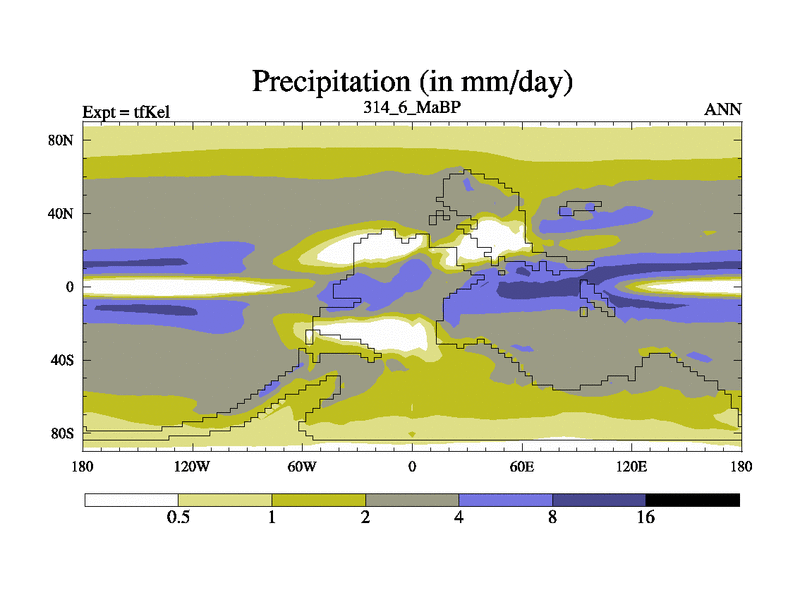 Precipitation (in mm/day)

Expt = tfKel

314_6_MaBP

ANN

80N

40N

0

40S

80S

180

120W

60W

0

60E

120E

180

0.5

1

2

4

8

16